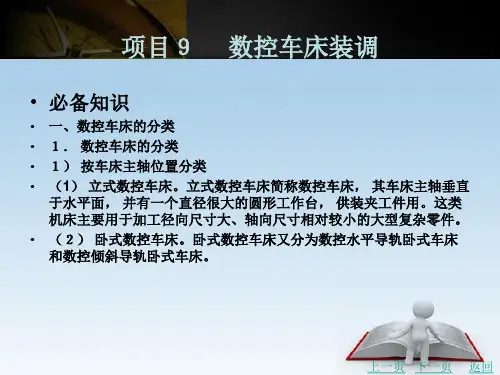 项目 9　数控车床装调

• 必备知识
• 一、数控车床的分类
• 1． 数控车床的分类
• 1） 按车床主轴位置分类
• （1） 立式数控车床。立式数控车床简称数控车床， 其车床主轴垂直于水平面， 并有一个直径很大的圆形工作台， 供装夹工件用。这类机床主要用于加工径向尺寸大、轴向尺寸相对较小的大型复杂零件。
• （2） 卧式数控车床。卧式数控车床又分为数控水平导轨卧式车床和数控倾斜导轨卧式车床。

上一页 下一页 返回